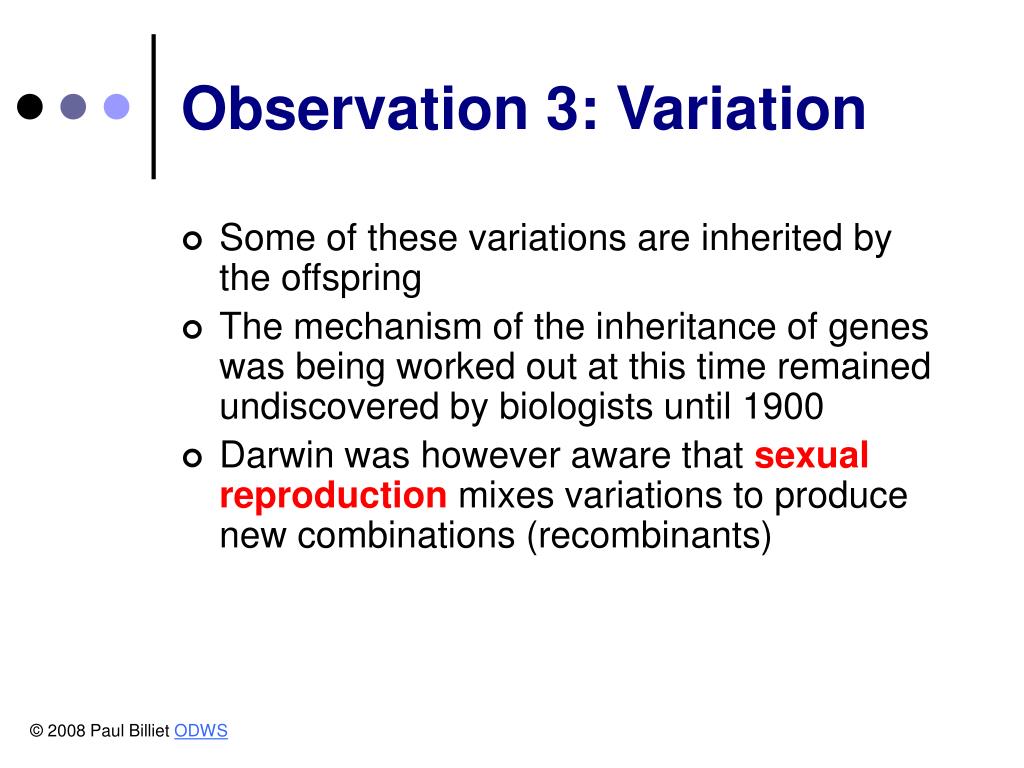 Observation 3: Variation

Some of these variations are inherited by the offspring

The mechanism of the inheritance of genes was being worked out at this time remained undiscovered by biologists until 1900

Darwin was however aware that sexual reproduction mixes variations to produce new combinations (recombinants)

© 2008 Paul Billiet ODWS